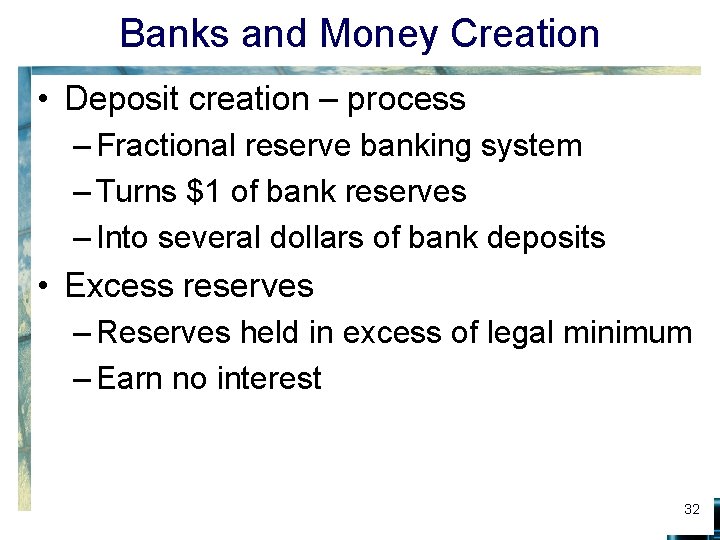 Banks and Money Creation

• Deposit creation – process
  – Fractional reserve banking system
  – Turns \$1 of bank reserves
  – Into several dollars of bank deposits
• Excess reserves
  – Reserves held in excess of legal minimum
  – Earn no interest

32